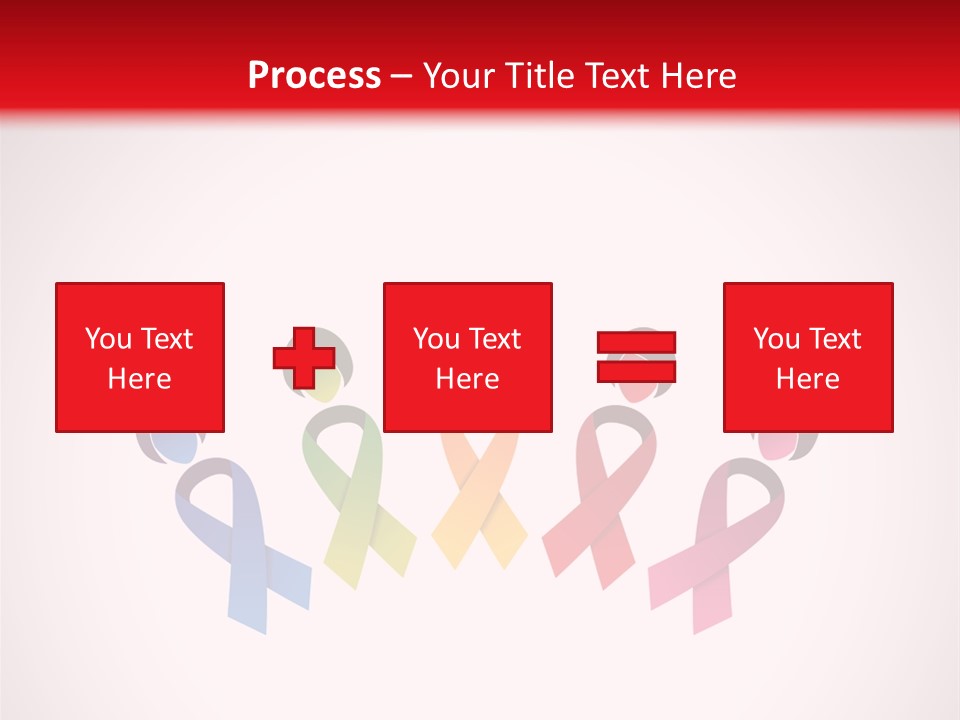 Process – Your Title Text Here

You Text Here

You Text Here

You Text Here